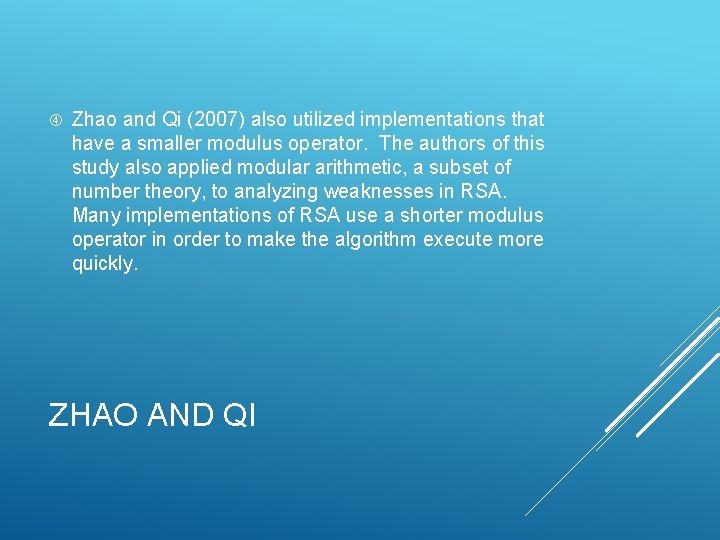 ④ Zhao and Qi (2007) also utilized implementations that have a smaller modulus operator. The authors of this study also applied modular arithmetic, a subset of number theory, to analyzing weaknesses in RSA. Many implementations of RSA use a shorter modulus operator in order to make the algorithm execute more quickly.

ZHAO AND QI